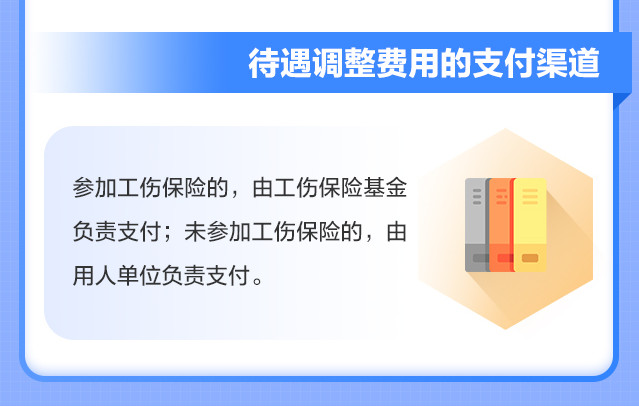 待遇调整费用的支付渠道

参加工伤保险的，由工伤保险基金负责支付；未参加工伤保险的，由用人单位负责支付。